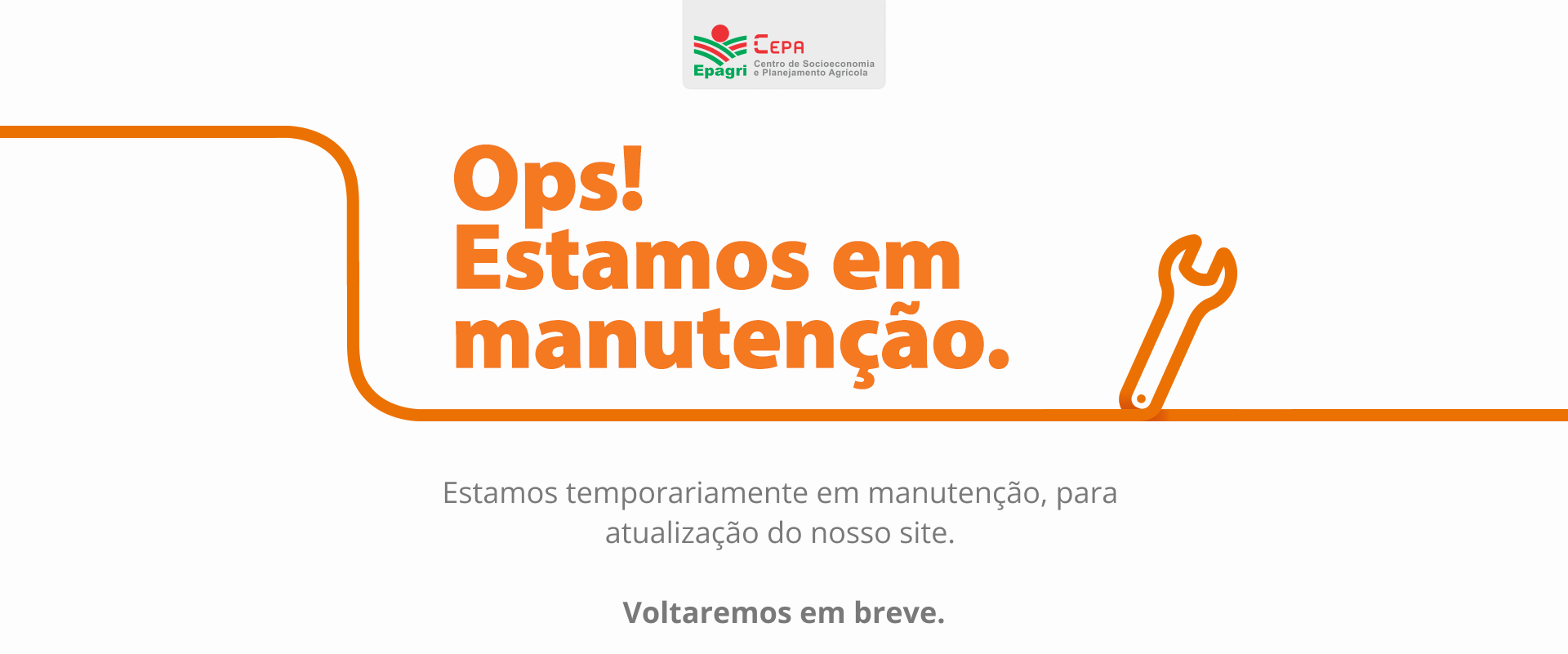 Epagri CEPA Centro de Socioeconomia e Planejamento Agrícola

Ops!
Estamos em manutenção.

Estamos temporariamente em manutenção, para atualização do nosso site.

Voltaremos em breve.